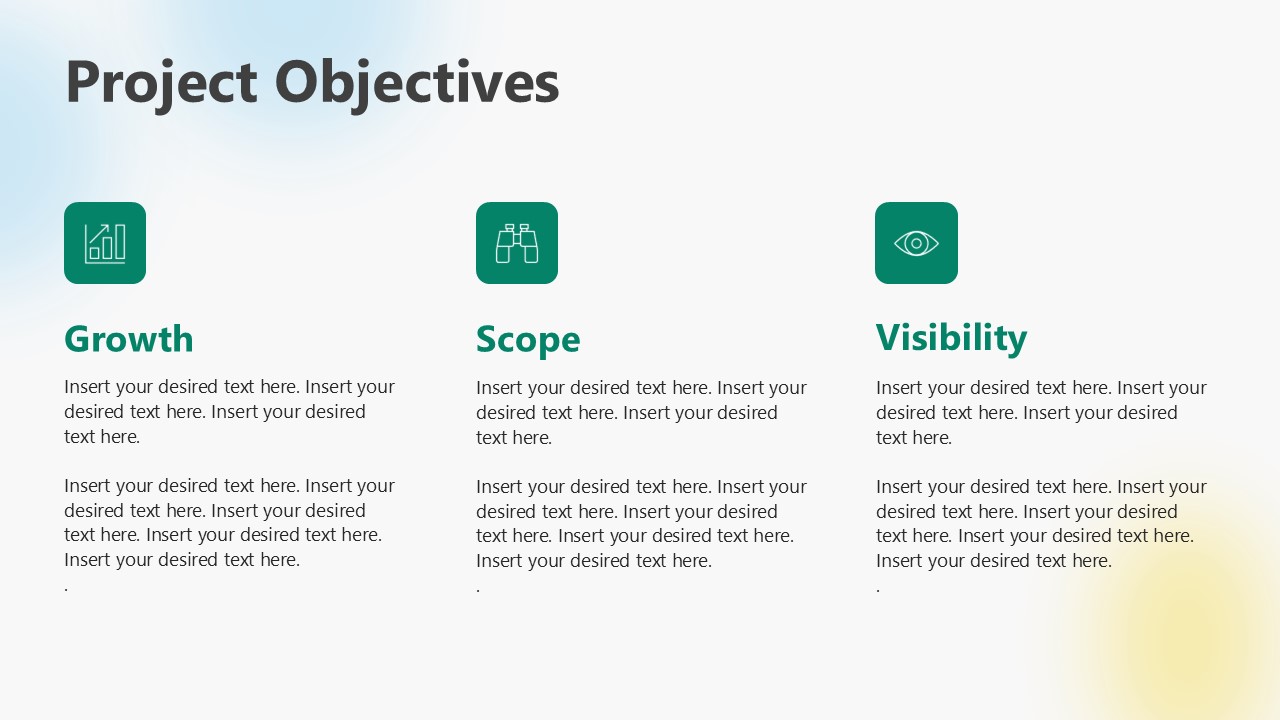 Project Objectives

Growth

Insert your desired text here. Insert your desired text here. Insert your desired text here.

Insert your desired text here. Insert your desired text here. Insert your desired text here. Insert your desired text here. Insert your desired text here.
.

Scope

Insert your desired text here. Insert your desired text here. Insert your desired text here.

Insert your desired text here. Insert your desired text here. Insert your desired text here. Insert your desired text here. Insert your desired text here.
.

Visibility

Insert your desired text here. Insert your desired text here. Insert your desired text here.

Insert your desired text here. Insert your desired text here. Insert your desired text here. Insert your desired text here. Insert your desired text here.
.